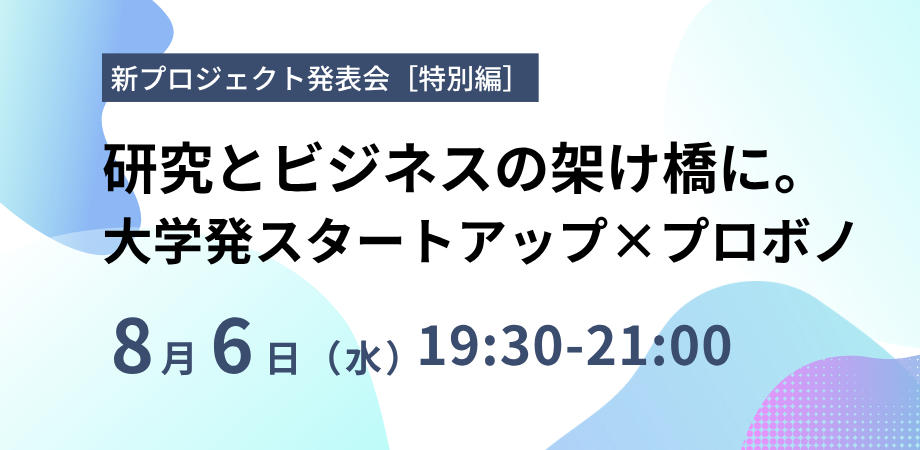 新プロジェクト発表会［特別編］

研究とビジネスの架け橋に。
大学発スタートアップ×プロボノ

8月6日（水）19:30-21:00